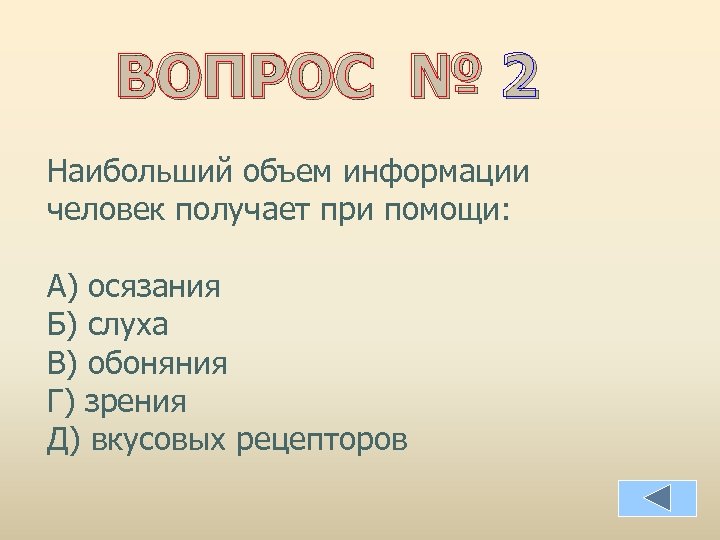 ВОПРОС № 2

Наибольший объем информации человек получает при помощи:

А) осязания
Б) слуха
В) обоняния
Г) зрения
Д) вкусовых рецепторов